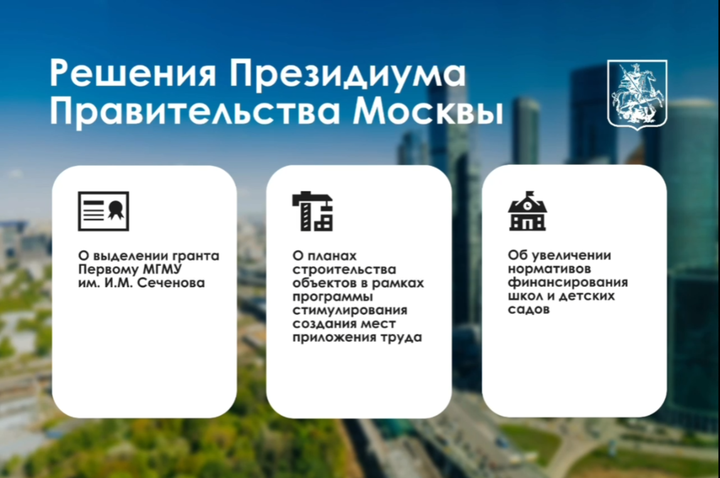 Решения Президиума Правительства Москвы

О выделении гранта Первому МГМУ им. И.М. Сеченова

О планах строительства объектов в рамках программы стимулирования создания мест приложения труда

Об увеличении нормативов финансирования школ и детских садов